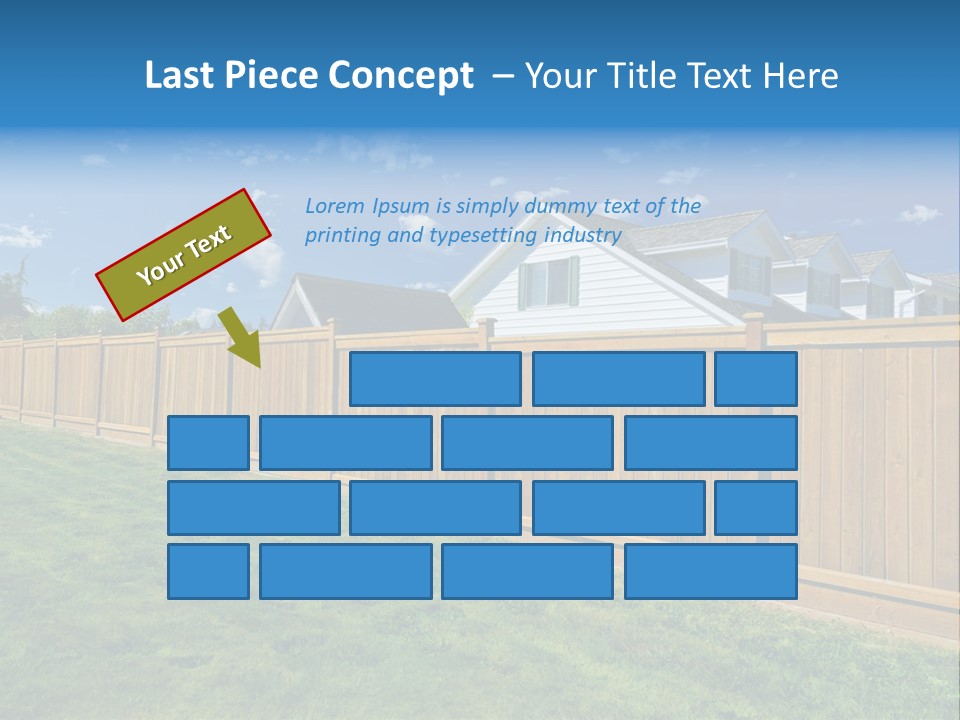 Last Piece Concept – Your Title Text Here

Your Text

Lorem Ipsum is simply dummy text of the printing and typesetting industry